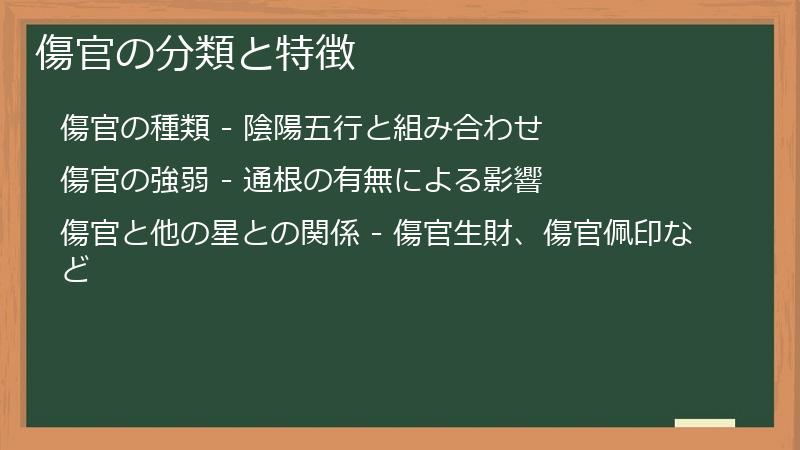 傷官の分類と特徴

傷官の種類 - 陰陽五行と組み合わせ

傷官の強弱 - 通根の有無による影響

傷官と他の星との関係 - 傷官生財、傷官佩印など